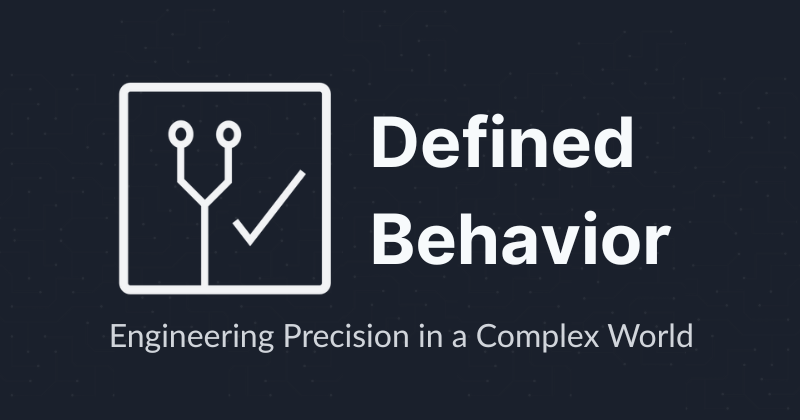 Defined Behavior

Engineering Precision in a Complex World